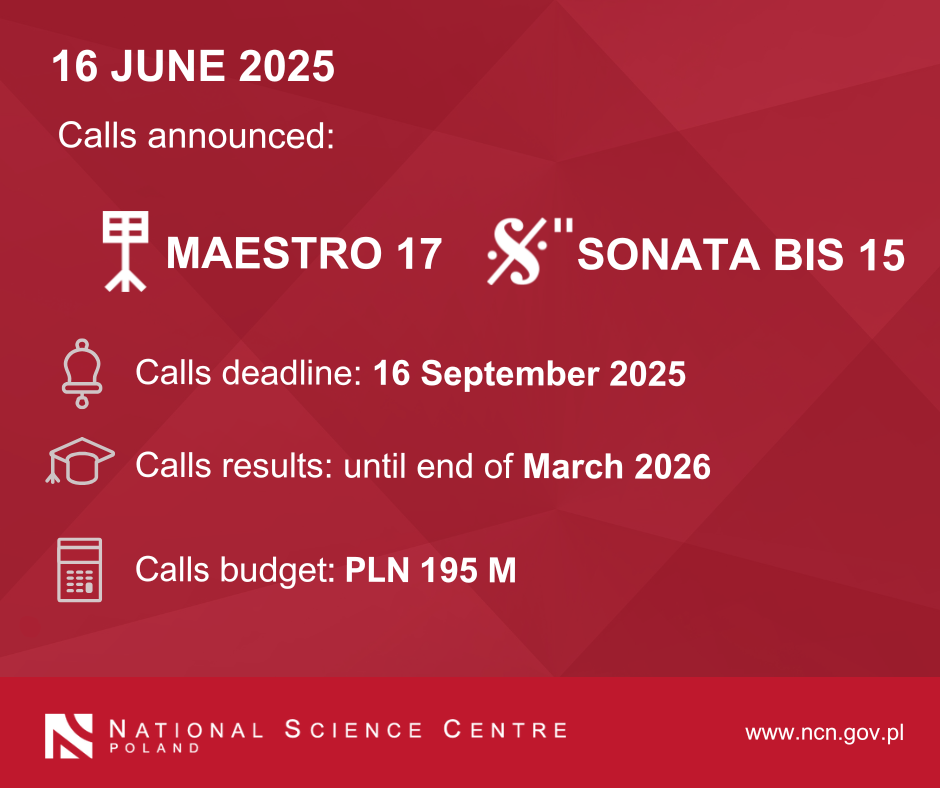 16 JUNE 2025

Calls announced:

MAESTRO 17

SONATA BIS 15

Calls deadline: 16 September 2025

Calls results: until end of March 2026

Calls budget: PLN 195 M

NATIONAL SCIENCE CENTRE
POLAND

www.ncn.gov.pl